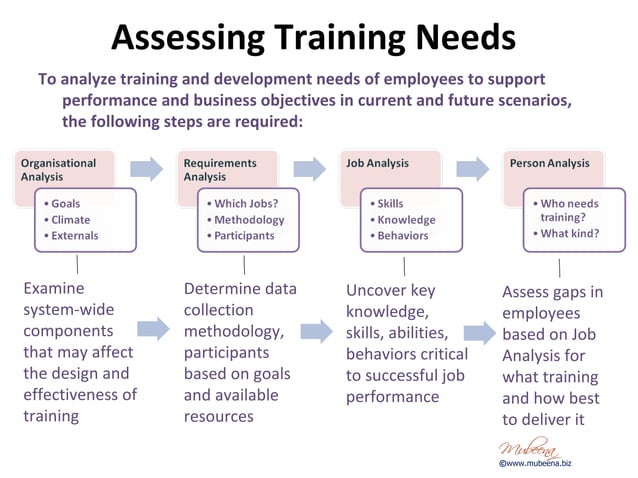 Assessing Training Needs

To analyze training and development needs of employees to support performance and business objectives in current and future scenarios, the following steps are required:

Organisational Analysis

• Goals
• Climate
• Externals

Examine system-wide components that may affect the design and effectiveness of training

Requirements Analysis

• Which Jobs?
• Methodology
• Participants

Determine data collection methodology, participants based on goals and available resources

Job Analysis

• Skills
• Knowledge
• Behaviors

Uncover key knowledge, skills, abilities, behaviors critical to successful job performance

Person Analysis

• Who needs training?
• What kind?

Assess gaps in employees based on Job Analysis for what training and how best to deliver it

Mubeena
©www.mubeena.biz